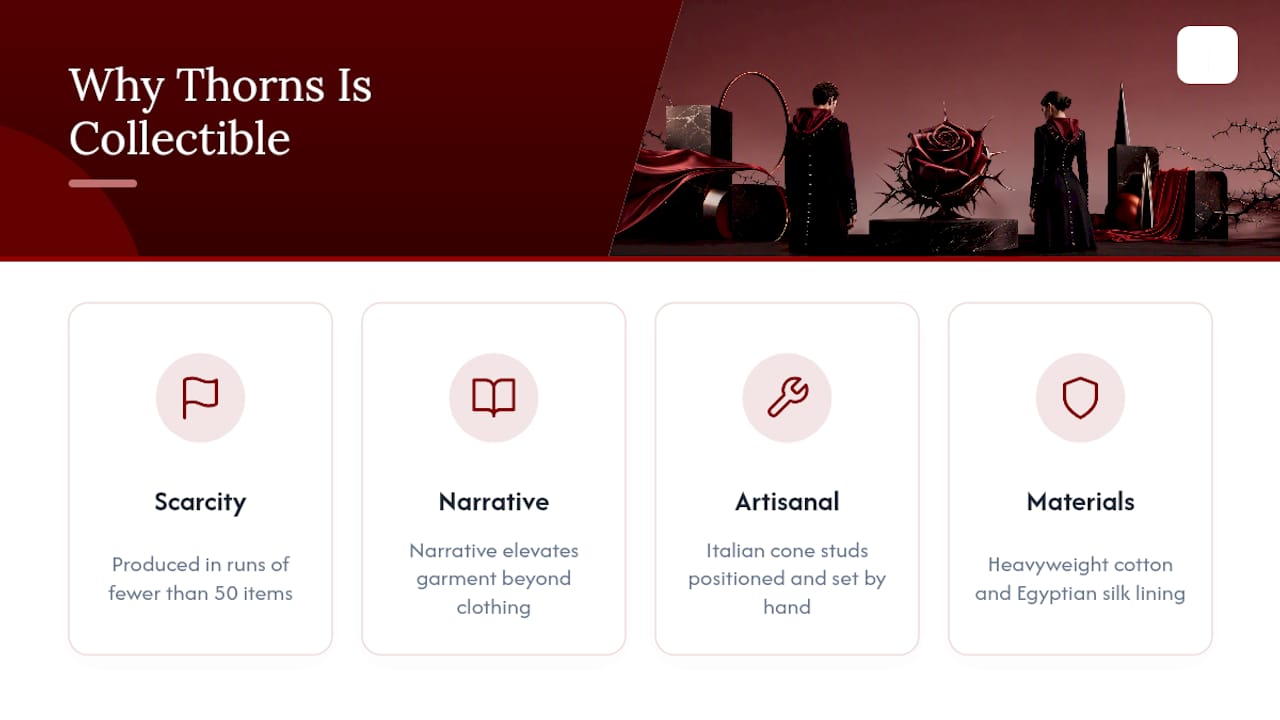 Why Thorns Is Collectible

Scarcity

Produced in runs of fewer than 50 items

Narrative

Narrative elevates garment beyond clothing

Artisanal

Italian cone studs positioned and set by hand

Materials

Heavyweight cotton and Egyptian silk lining